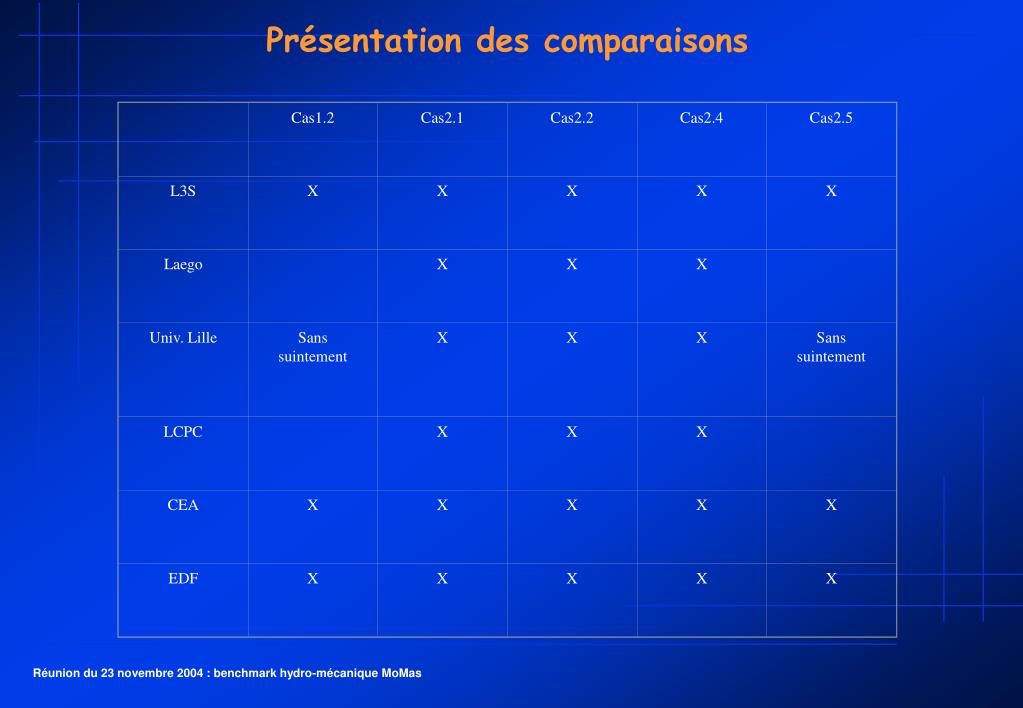 Présentation des comparaisons

| | Cas1.2 | Cas2.1 | Cas2.2 | Cas2.4 | Cas2.5 |
|---|---|---|---|---|---|
| L3S | X | X | X | X | X |
| Laego | | X | X | X | |
| Univ. Lille | Sans suintement | X | X | X | Sans suintement |
| LCPC | | X | X | X | |
| CEA | X | X | X | X | X |
| EDF | X | X | X | X | X |

Réunion du 23 novembre 2004 : benchmark hydro-mécanique MoMas